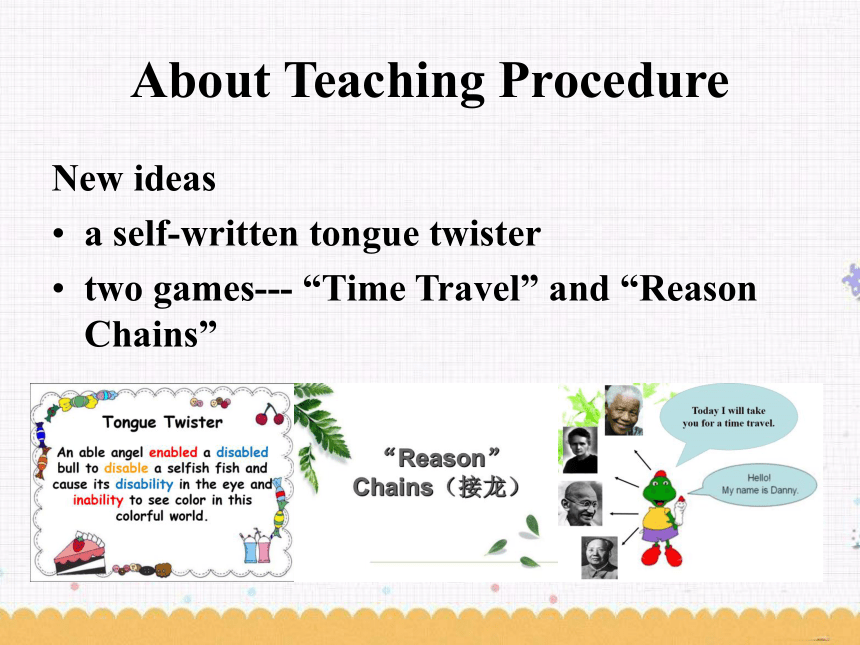 About Teaching Procedure

New ideas

• a self-written tongue twister
• two games--- “Time Travel” and “Reason Chains”

Tongue Twister

An able angel enabled a disabled bull to disable a selfish fish and cause its disability in the eye and inability to see color in this colorful world.

“Reason” Chains（接龙）

Today I will take you for a time travel.

Hello! My name is Danny.